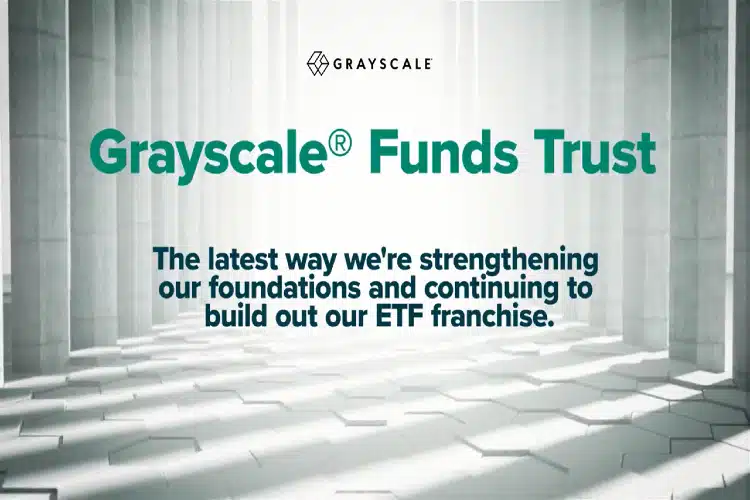 GRAYSCALE

Grayscale® Funds Trust

The latest way we're strengthening our foundations and continuing to build out our ETF franchise.